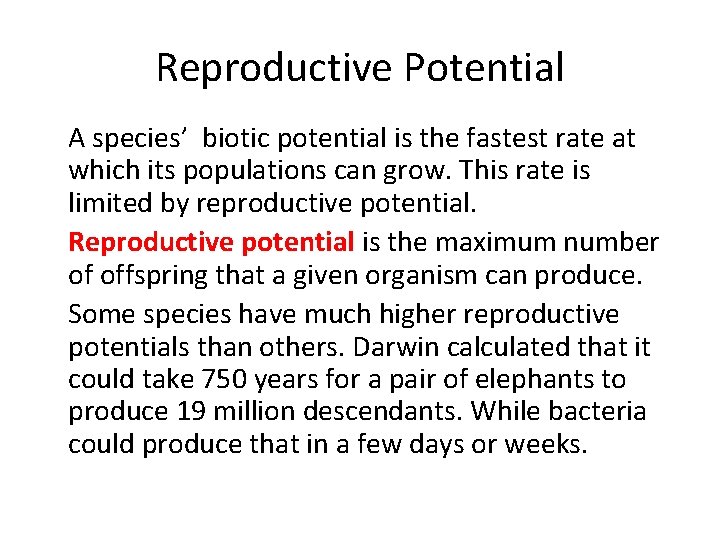 Reproductive Potential

A species’ biotic potential is the fastest rate at which its populations can grow. This rate is limited by reproductive potential.

Reproductive potential is the maximum number of offspring that a given organism can produce.

Some species have much higher reproductive potentials than others. Darwin calculated that it could take 750 years for a pair of elephants to produce 19 million descendants. While bacteria could produce that in a few days or weeks.